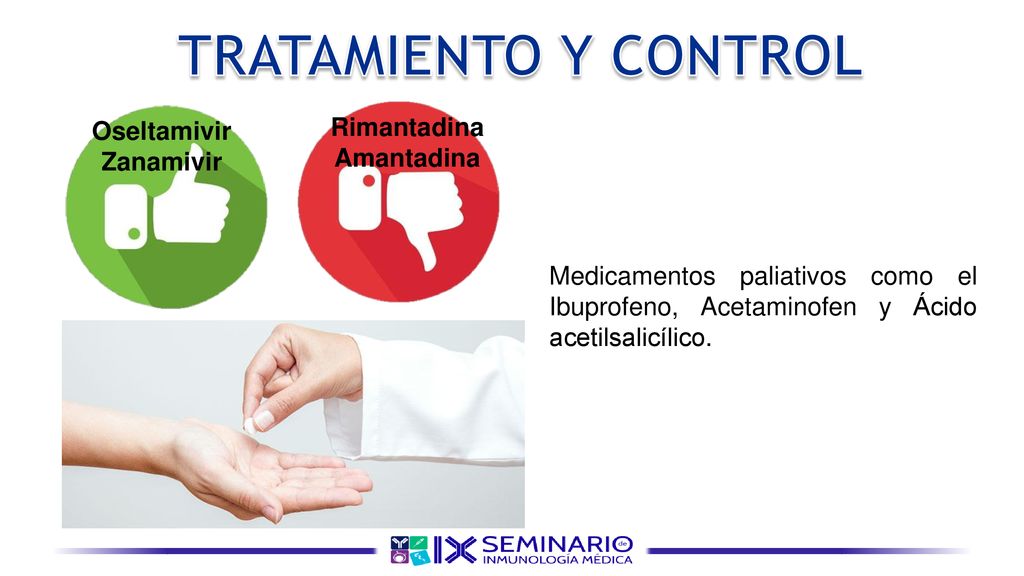 TRATAMIENTO Y CONTROL

Oseltamivir
Zanamivir

Rimantadina
Amantadina

Medicamentos paliativos como el Ibuprofeno, Acetaminofen y Ácido acetilsalicílico.

IX SEMINARIO de INMUNOLOGÍA MÉDICA